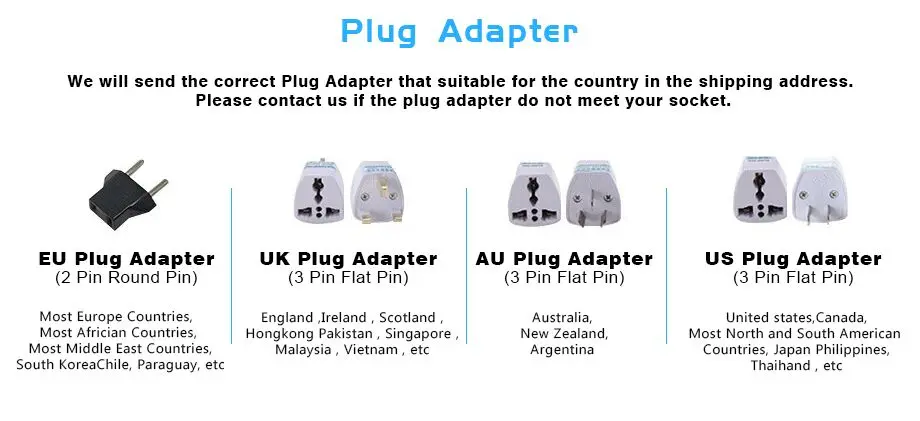 Plug Adapter

We will send the correct Plug Adapter that suitable for the country in the shipping address.
Please contact us if the plug adapter do not meet your socket.

EU Plug Adapter
(2 Pin Round Pin)

Most Europe Countries,
Most African Countries,
Most Middle East Countries,
South KoreaChile, Paraguay, etc

UK Plug Adapter
(3 Pin Flat Pin)

England ,Ireland , Scotland ,
Hongkong Pakistan , Singapore ,
Malaysia , Vietnam , etc

AU Plug Adapter
(3 Pin Flat Pin)

Australia,
New Zealand,
Argentina

US Plug Adapter
(3 Pin Flat Pin)

United states,Canada,
Most North and South American
Countries, Japan Philippines,
Thaihand , etc